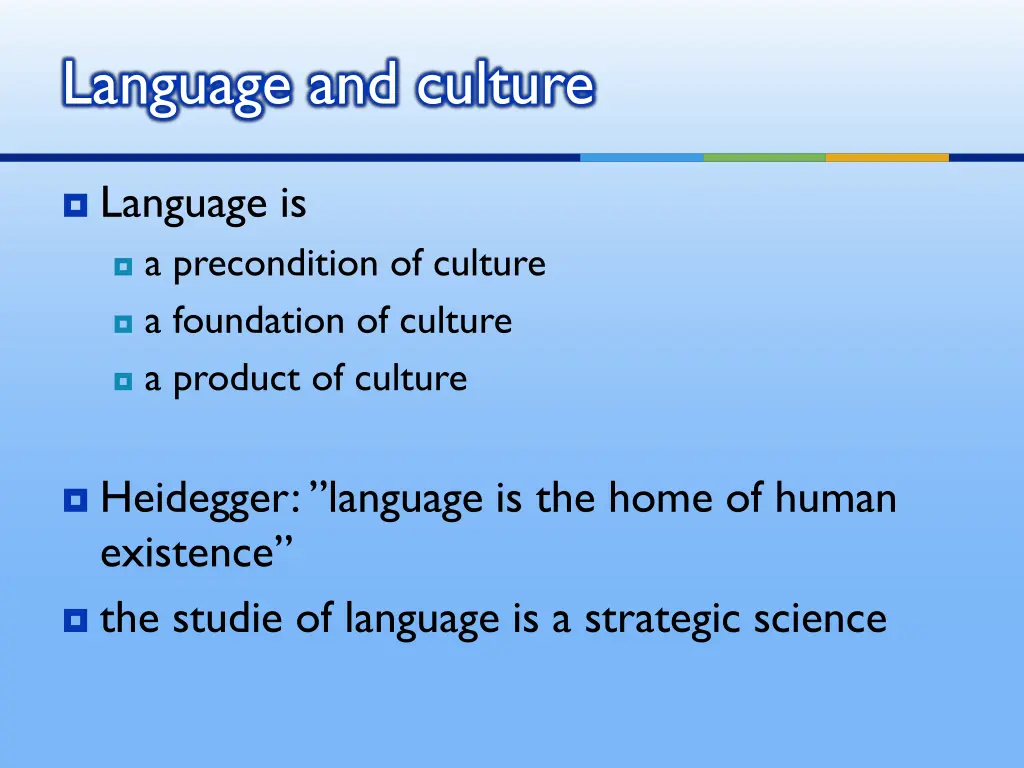 Language and culture

Language is
a precondition of culture
a foundation of culture
a product of culture

Heidegger: ”language is the home of human existence”

the studie of language is a strategic science